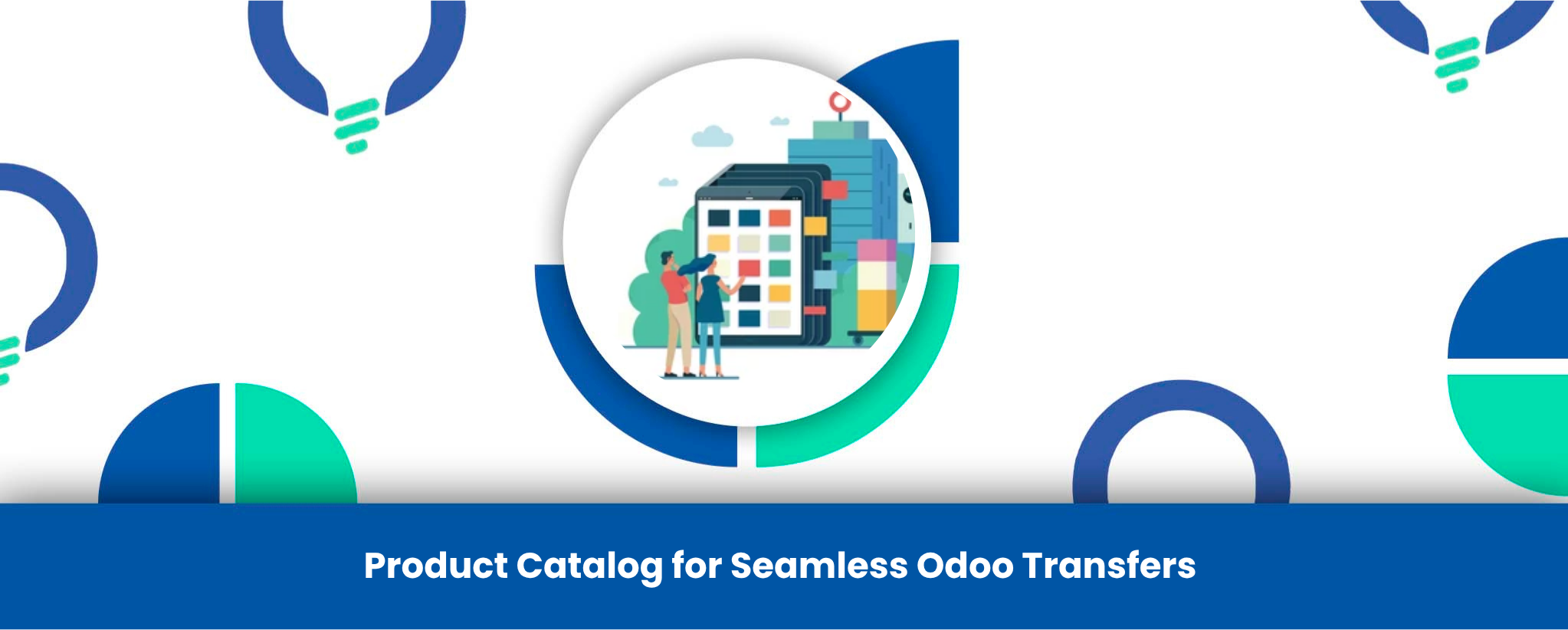 Product Catalog for Seamless Odoo Transfers